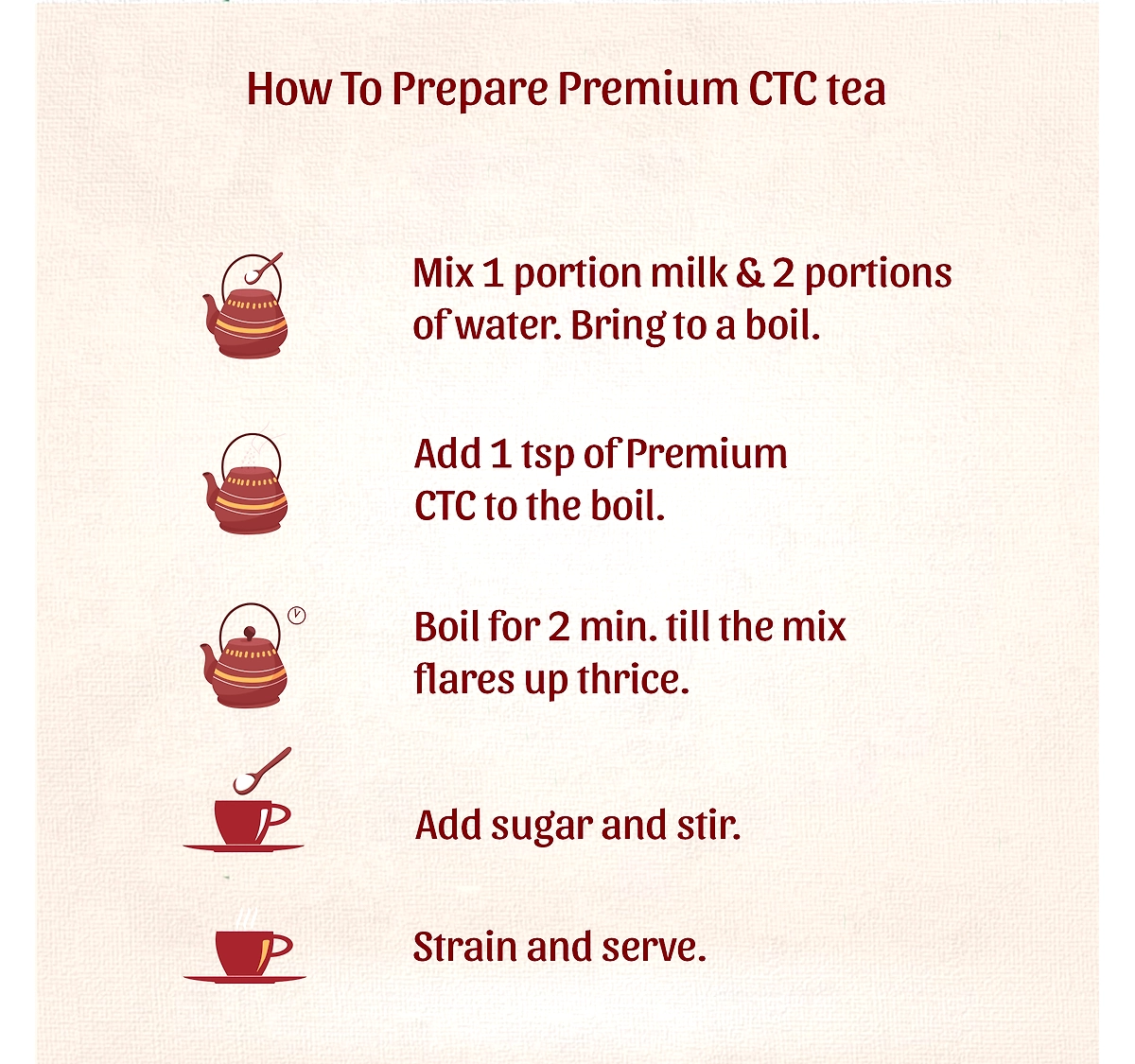 How To Prepare Premium CTC tea

Mix 1 portion milk & 2 portions of water. Bring to a boil.

Add 1 tsp of Premium CTC to the boil.

Boil for 2 min. till the mix flares up thrice.

Add sugar and stir.

Strain and serve.